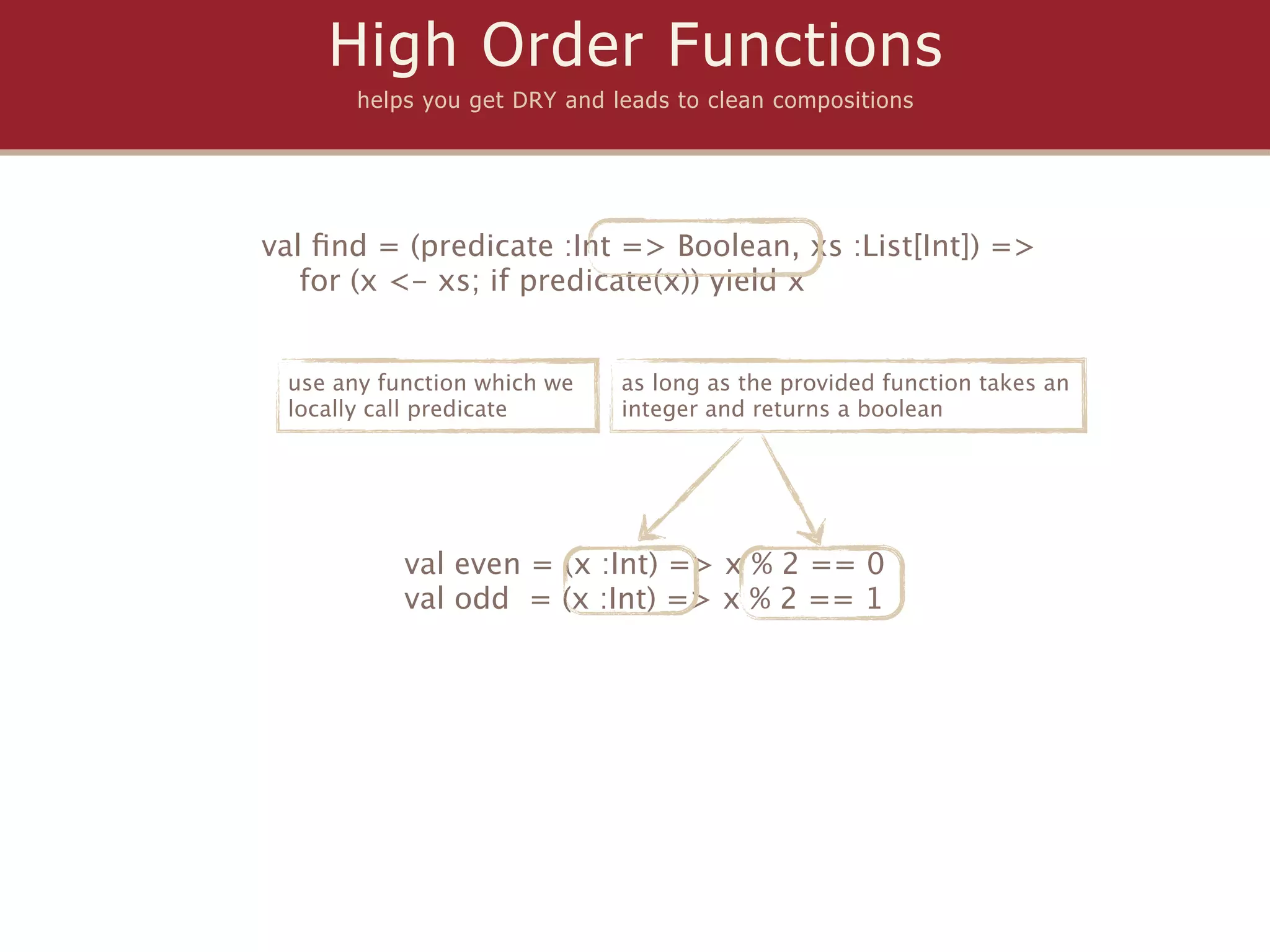 High Order Functions

helps you get DRY and leads to clean compositions

val find = (predicate :Int => Boolean, xs :List[Int]) =>
for (x <- xs; if predicate(x)) yield x

use any function which we locally call predicate

as long as the provided function takes an integer and returns a boolean

val even = (x :Int) => x % 2 == 0
val odd = (x :Int) => x % 2 == 1